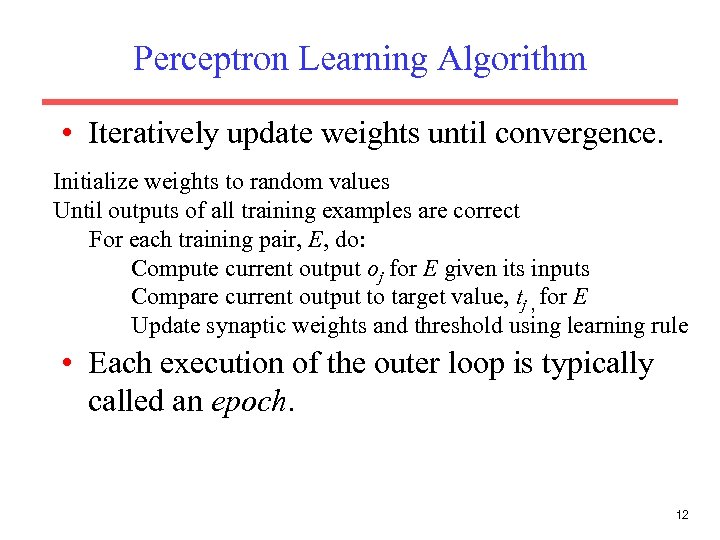 Perceptron Learning Algorithm

• Iteratively update weights until convergence.

Initialize weights to random values
Until outputs of all training examples are correct
For each training pair, $E$, do:
Compute current output $o_j$ for $E$ given its inputs
Compare current output to target value, $t_j$ , for $E$
Update synaptic weights and threshold using learning rule

• Each execution of the outer loop is typically called an *epoch*.

12